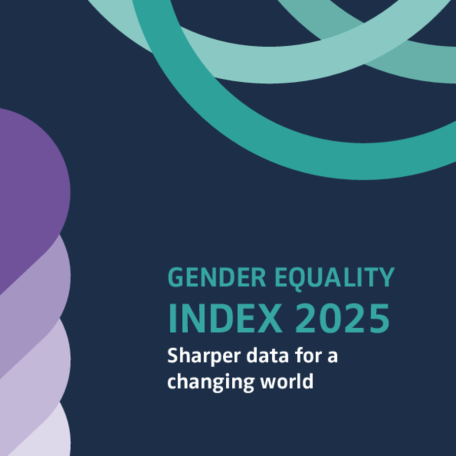 GENDER EQUALITY
INDEX 2025
Sharper data for a changing world